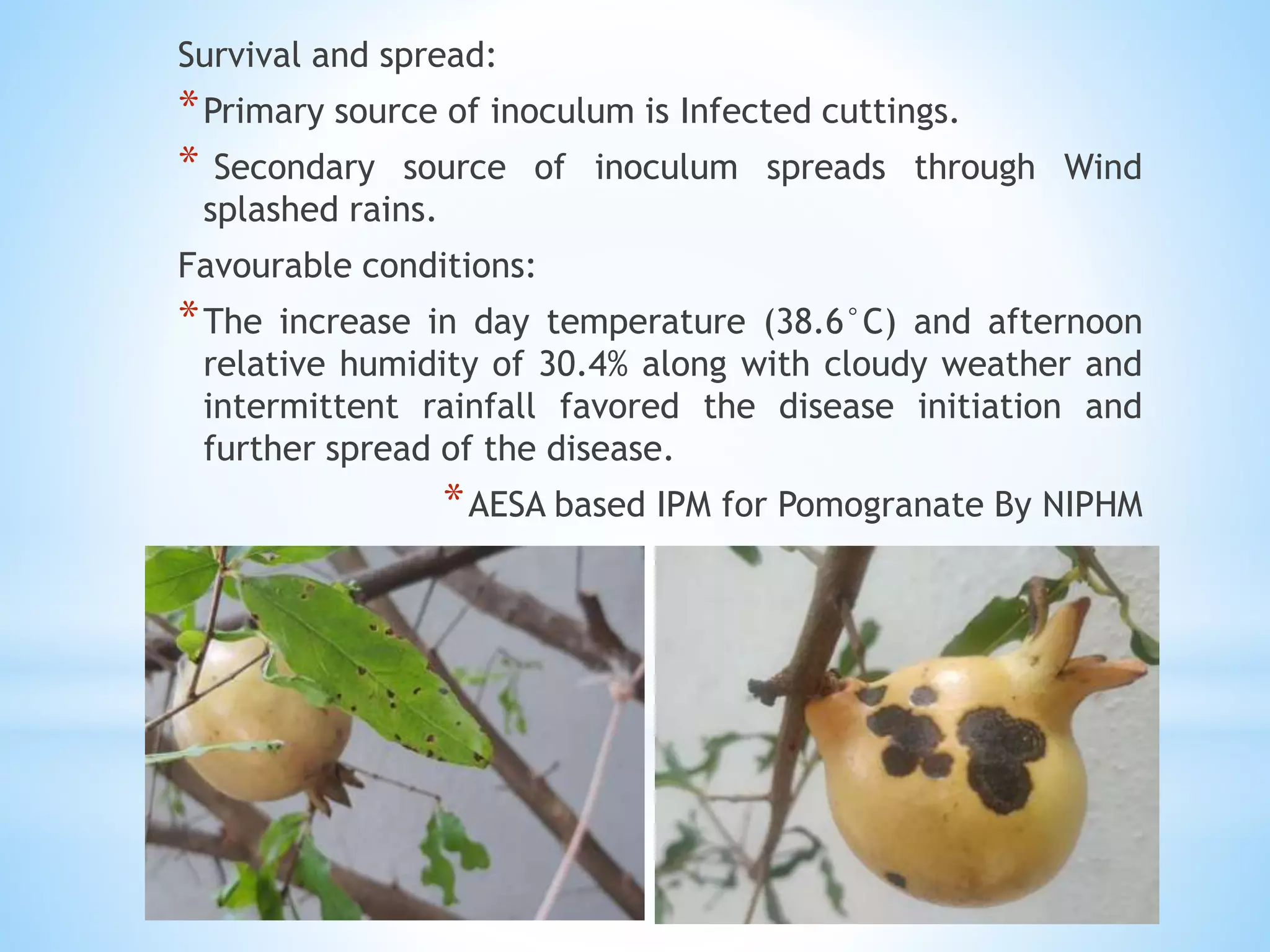 Survival and spread:

* Primary source of inoculum is Infected cuttings.

* Secondary source of inoculum spreads through Wind splashed rains.

Favourable conditions:

* The increase in day temperature (38.6°C) and afternoon relative humidity of 30.4% along with cloudy weather and intermittent rainfall favored the disease initiation and further spread of the disease.

* AESA based IPM for Pomogranate By NIPHM